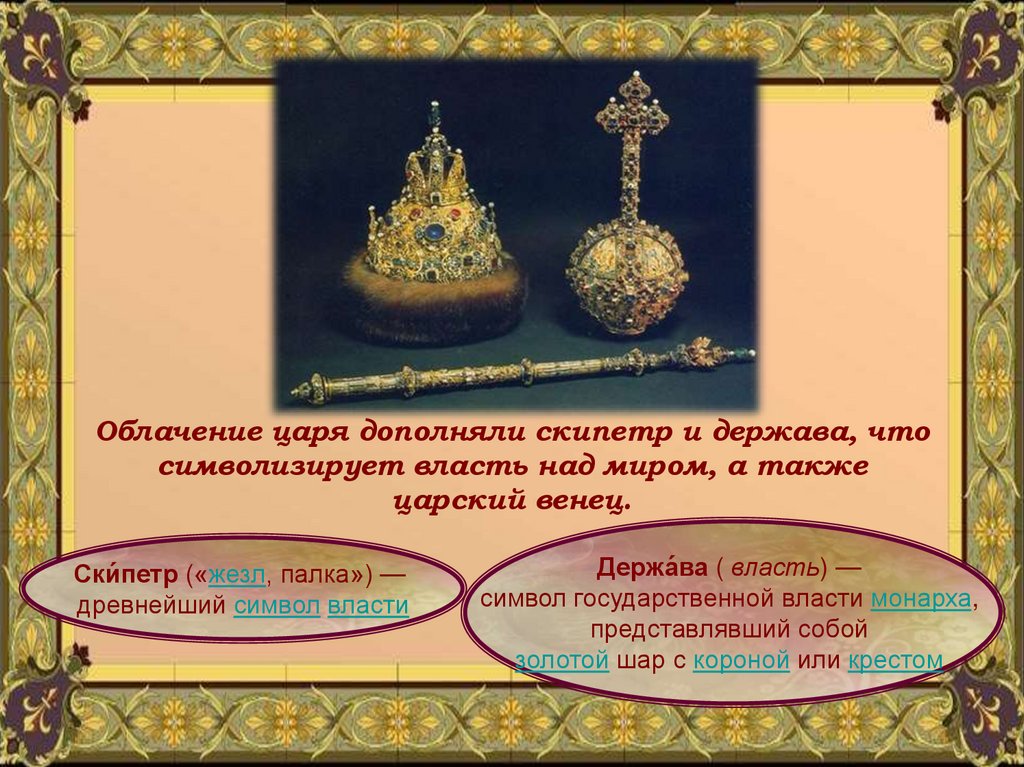 Облачение царя дополняли скипетр и держава, что символизирует власть над миром, а также царский венец.

Ски́петр («жезл, палка») — древнейший символ власти

Держа́ва ( власть) — символ государственной власти монарха, представлявший собой золотой шар с короной или крестом